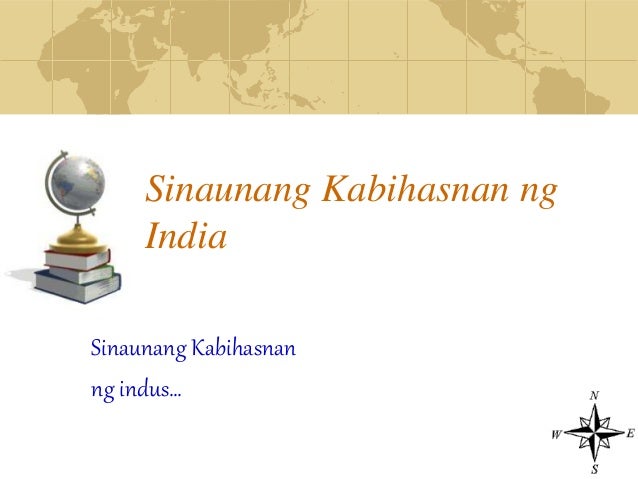 Sinaunang Kabihasnan ng India

Sinaunang Kabihasnan
ng indus...

N
W
E
S